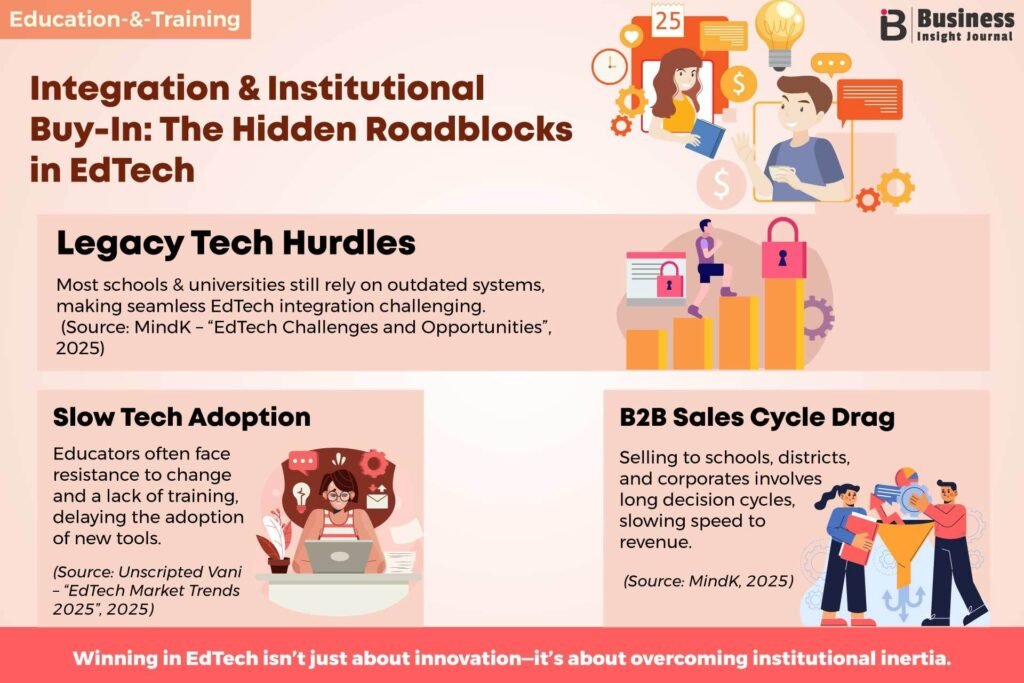 Education-&-Training

Business Insight Journal

25

Integration & Institutional Buy-In: The Hidden Roadblocks in EdTech

Legacy Tech Hurdles

Most schools & universities still rely on outdated systems, making seamless EdTech integration challenging. (Source: MindK – "EdTech Challenges and Opportunities", 2025)

Slow Tech Adoption

Educators often face resistance to change and a lack of training, delaying the adoption of new tools.

(Source: Unscripted Vani – "EdTech Market Trends 2025", 2025)

B2B Sales Cycle Drag

Selling to schools, districts, and corporates involves long decision cycles, slowing speed to revenue.

(Source: MindK, 2025)

Winning in EdTech isn't just about innovation—it's about overcoming institutional inertia.